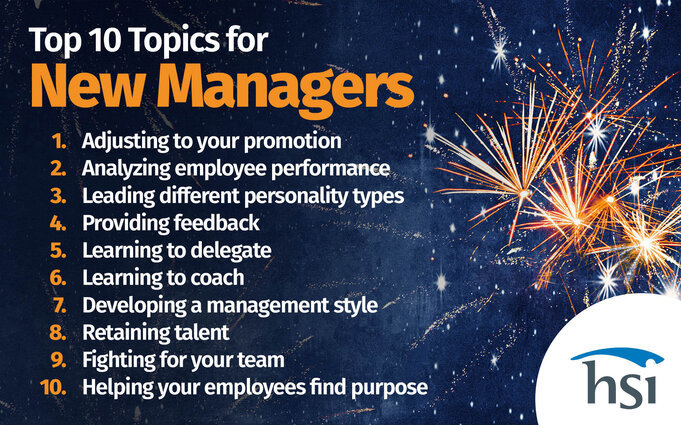 Top 10 Topics for
New Managers

1. Adjusting to your promotion
2. Analyzing employee performance
3. Leading different personality types
4. Providing feedback
5. Learning to delegate
6. Learning to coach
7. Developing a management style
8. Retaining talent
9. Fighting for your team
10. Helping your employees find purpose

hsi